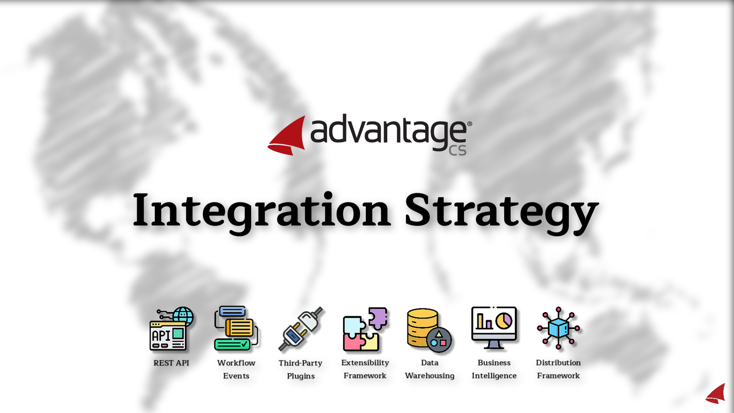 advantage® CS

Integration Strategy

API

REST API

Workflow Events

Third-Party Plugins

Extensibility Framework

Data Warehousing

Business Intelligence

Distribution Framework